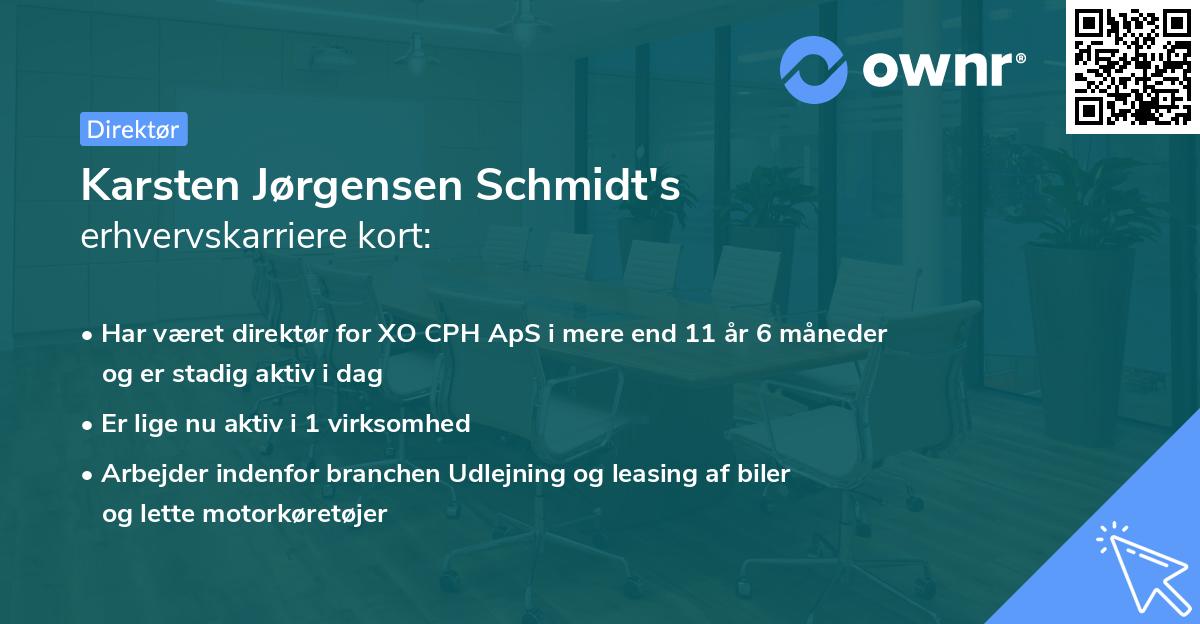 ownr®

Direktør

Karsten Jørgensen Schmidt's
erhvervskarriere kort:

• Har været direktør for XO CPH ApS i mere end 11 år 6 måneder og er stadig aktiv i dag
• Er lige nu aktiv i 1 virksomhed
• Arbejder indenfor branchen Udlejning og leasing af biler og lette motorkøretøjer